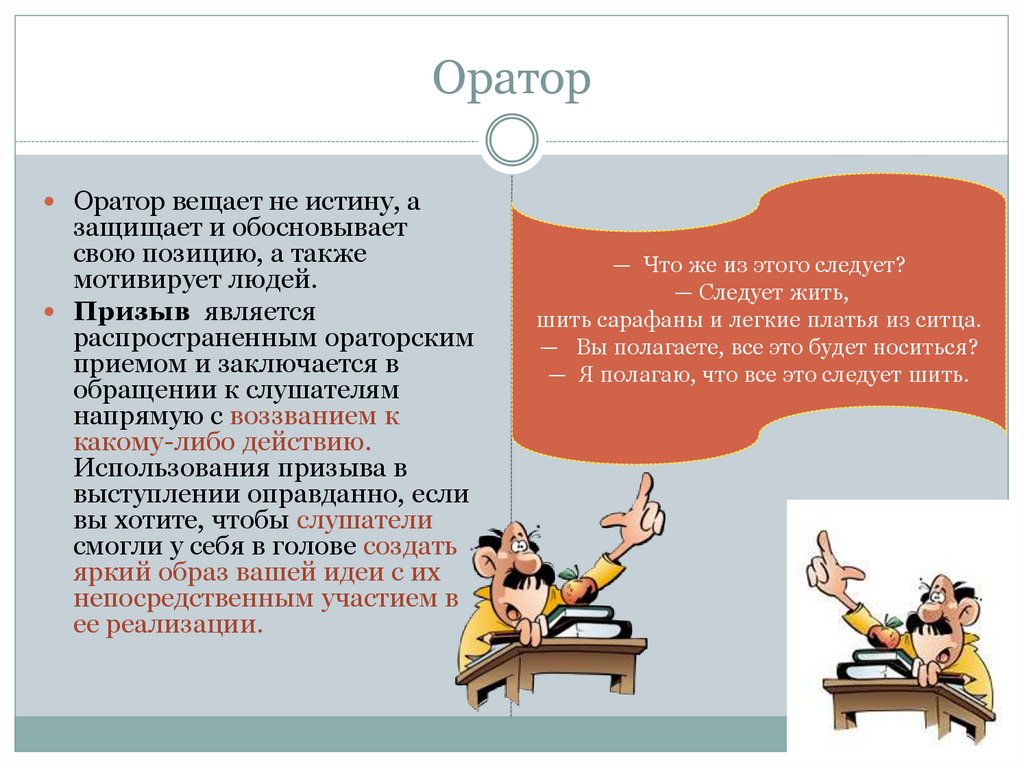 Оратор

Оратор вещает не истину, а защищает и обосновывает свою позицию, а также мотивирует людей.

Призыв является распространенным ораторским приемом и заключается в обращении к слушателям напрямую с воззванием к какому-либо действию. Использования призыва в выступлении оправданно, если вы хотите, чтобы слушатели смогли у себя в голове создать яркий образ вашей идеи с их непосредственным участием в ее реализации.

— Что же из этого следует?
— Следует жить,
шить сарафаны и легкие платья из ситца.
— Вы полагаете, все это будет носиться?
— Я полагаю, что все это следует шить.